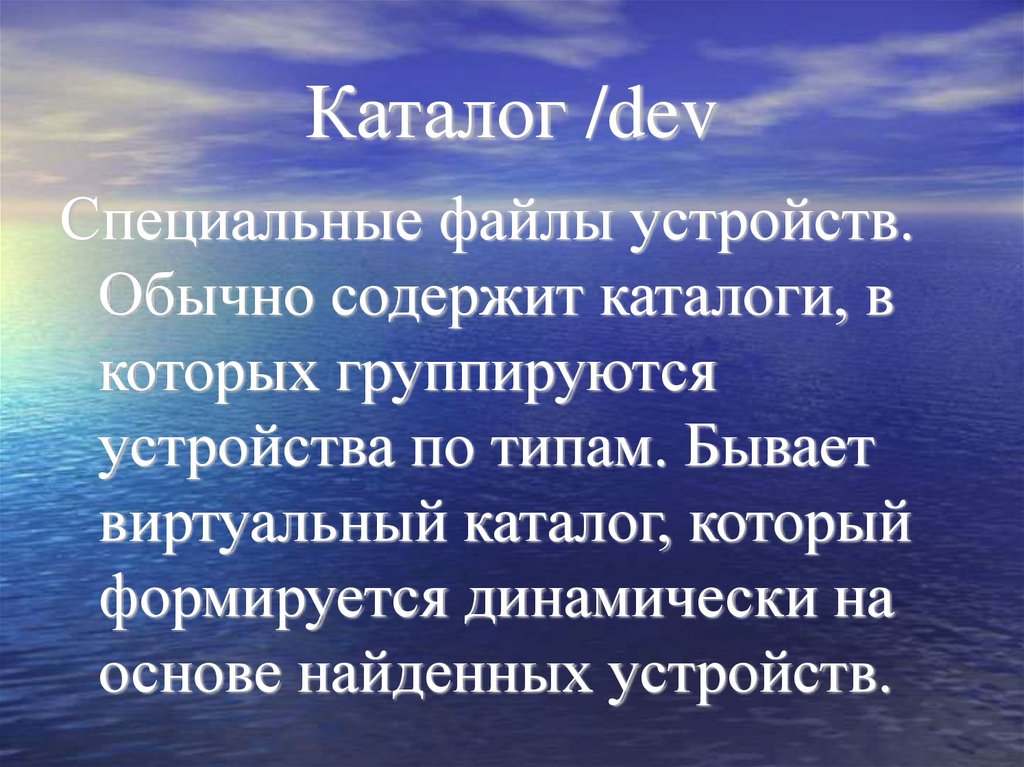 Каталог /dev

Специальные файлы устройств. Обычно содержит каталоги, в которых группируются устройства по типам. Бывает виртуальный каталог, который формируется динамически на основе найденных устройств.